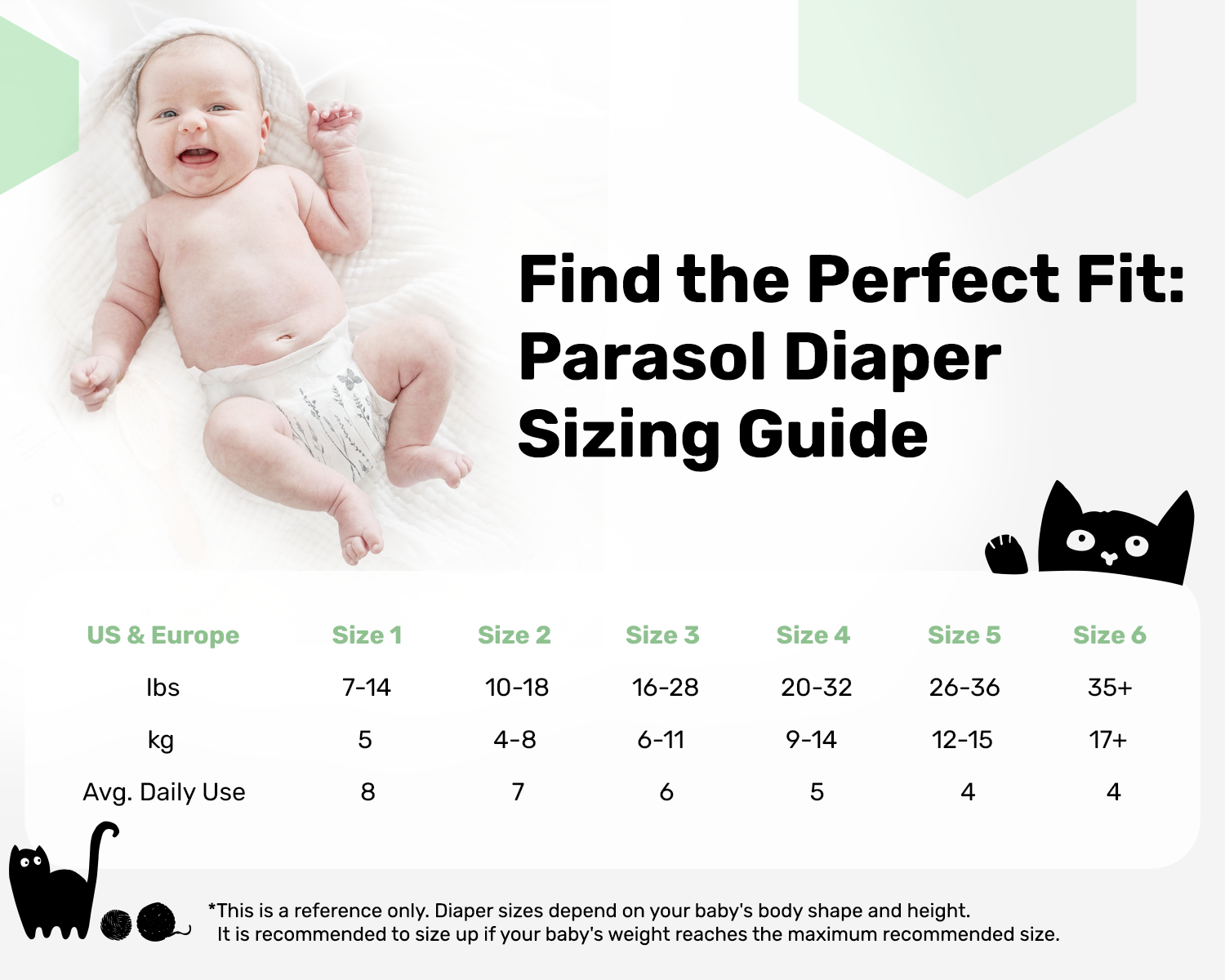 Find the Perfect Fit: Parasol Diaper Sizing Guide

| US & Europe | Size 1 | Size 2 | Size 3 | Size 4 | Size 5 | Size 6 |
|---|---|---|---|---|---|---|
| lbs | 7-14 | 10-18 | 16-28 | 20-32 | 26-36 | 35+ |
| kg | 5 | 4-8 | 6-11 | 9-14 | 12-15 | 17+ |
| Avg. Daily Use | 8 | 7 | 6 | 5 | 4 | 4 |

*This is a reference only. Diaper sizes depend on your baby's body shape and height. It is recommended to size up if your baby's weight reaches the maximum recommended size.